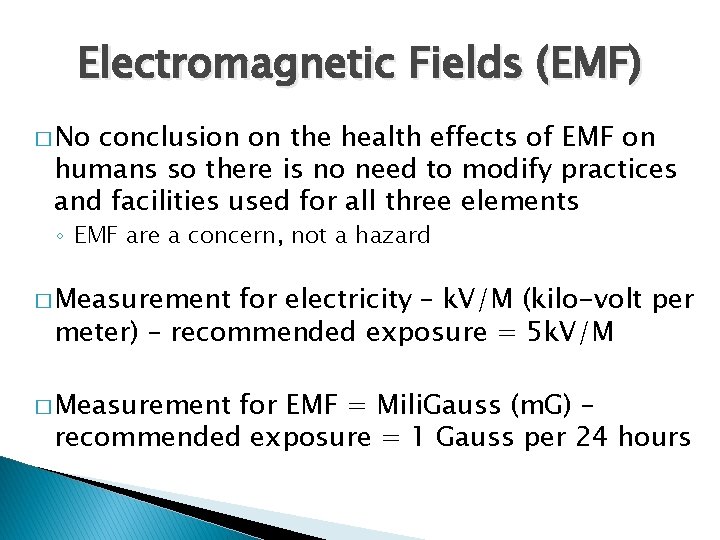 Electromagnetic Fields (EMF)

□ No conclusion on the health effects of EMF on humans so there is no need to modify practices and facilities used for all three elements

◦ EMF are a concern, not a hazard

□ Measurement for electricity – kV/M (kilo-volt per meter) – recommended exposure = 5kV/M

□ Measurement for EMF = MiliGauss (mG) – recommended exposure = 1 Gauss per 24 hours